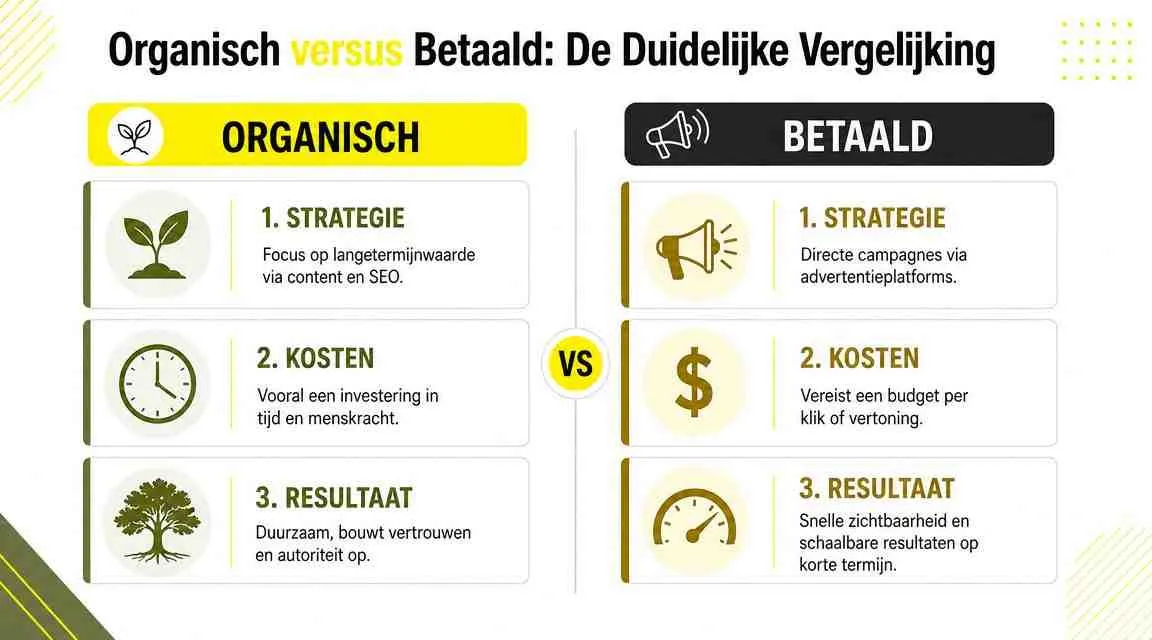 Organisch versus Betaald: De Duidelijke Vergelijking

ORGANISCH

1. STRATEGIE
Focus op langetermijnwaarde via content en SEO.

2. KOSTEN
Vooral een investering in tijd en menskracht.

3. RESULTAAT
Duurzaam, bouwt vertrouwen en autoriteit op.

VS

BETAALD

1. STRATEGIE
Directe campagnes via advertentieplatforms.

2. KOSTEN
Vereist een budget per klik of vertoning.

3. RESULTAAT
Snelle zichtbaarheid en schaalbare resultaten op korte termijn.